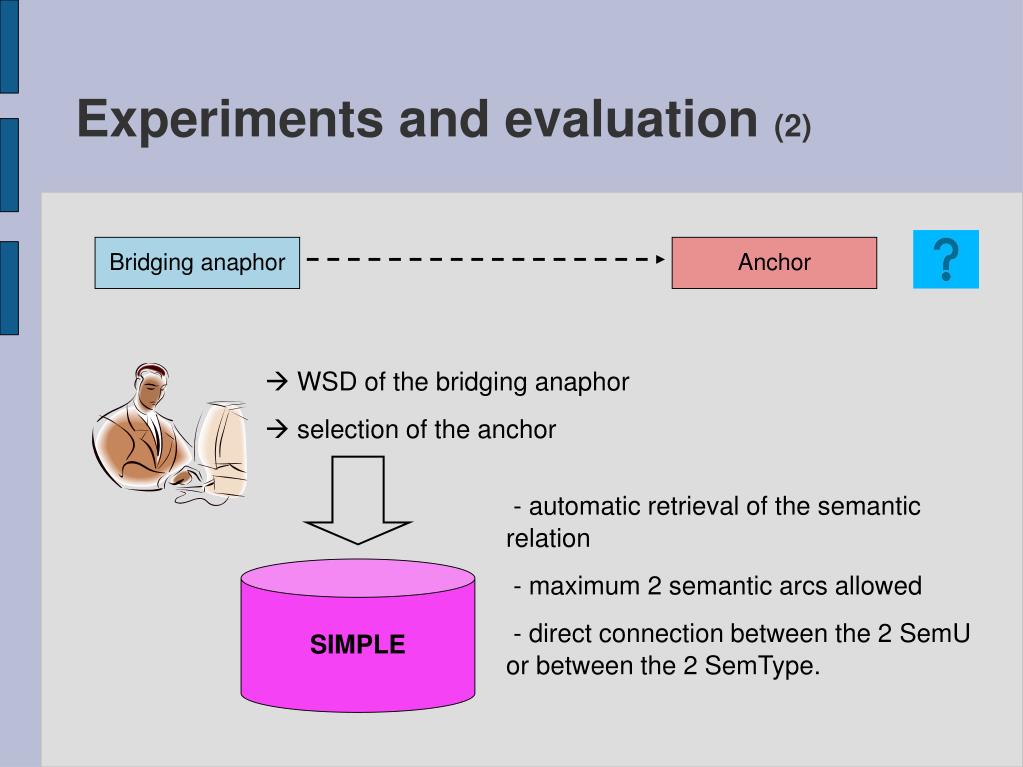 Experiments and evaluation (2)

Bridging anaphor

Anchor

?

→ WSD of the bridging anaphor

→ selection of the anchor

SIMPLE

- automatic retrieval of the semantic relation

- maximum 2 semantic arcs allowed

- direct connection between the 2 SemU or between the 2 SemType.